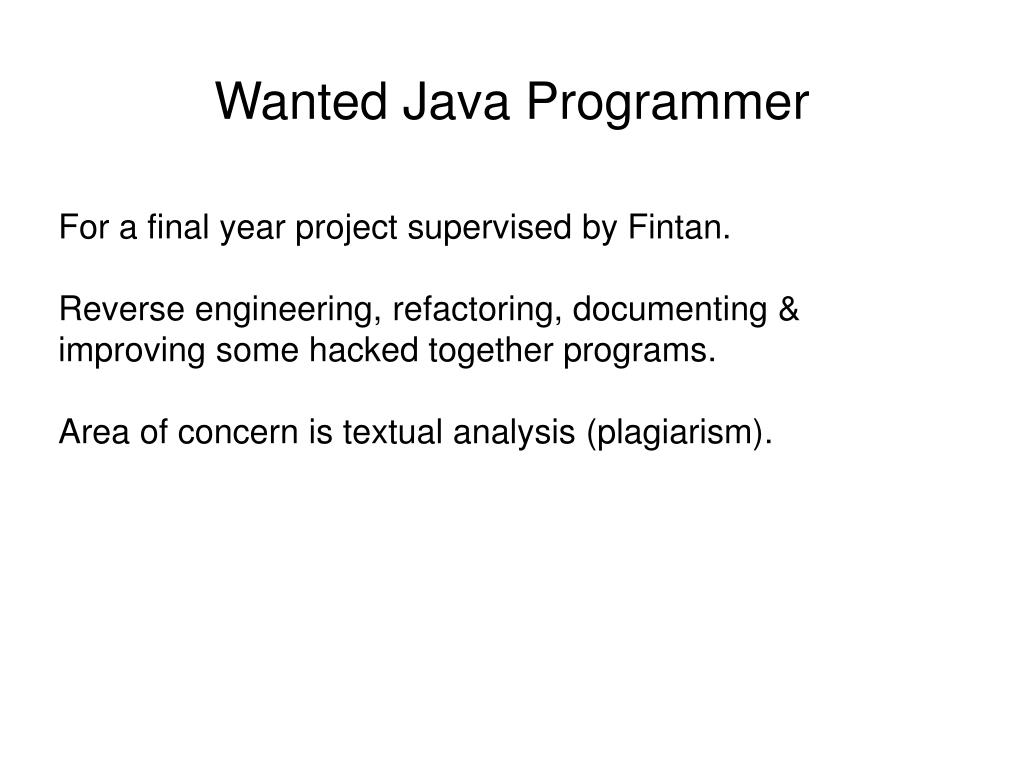 Wanted Java Programmer

For a final year project supervised by Fintan.

Reverse engineering, refactoring, documenting & improving some hacked together programs.

Area of concern is textual analysis (plagiarism).